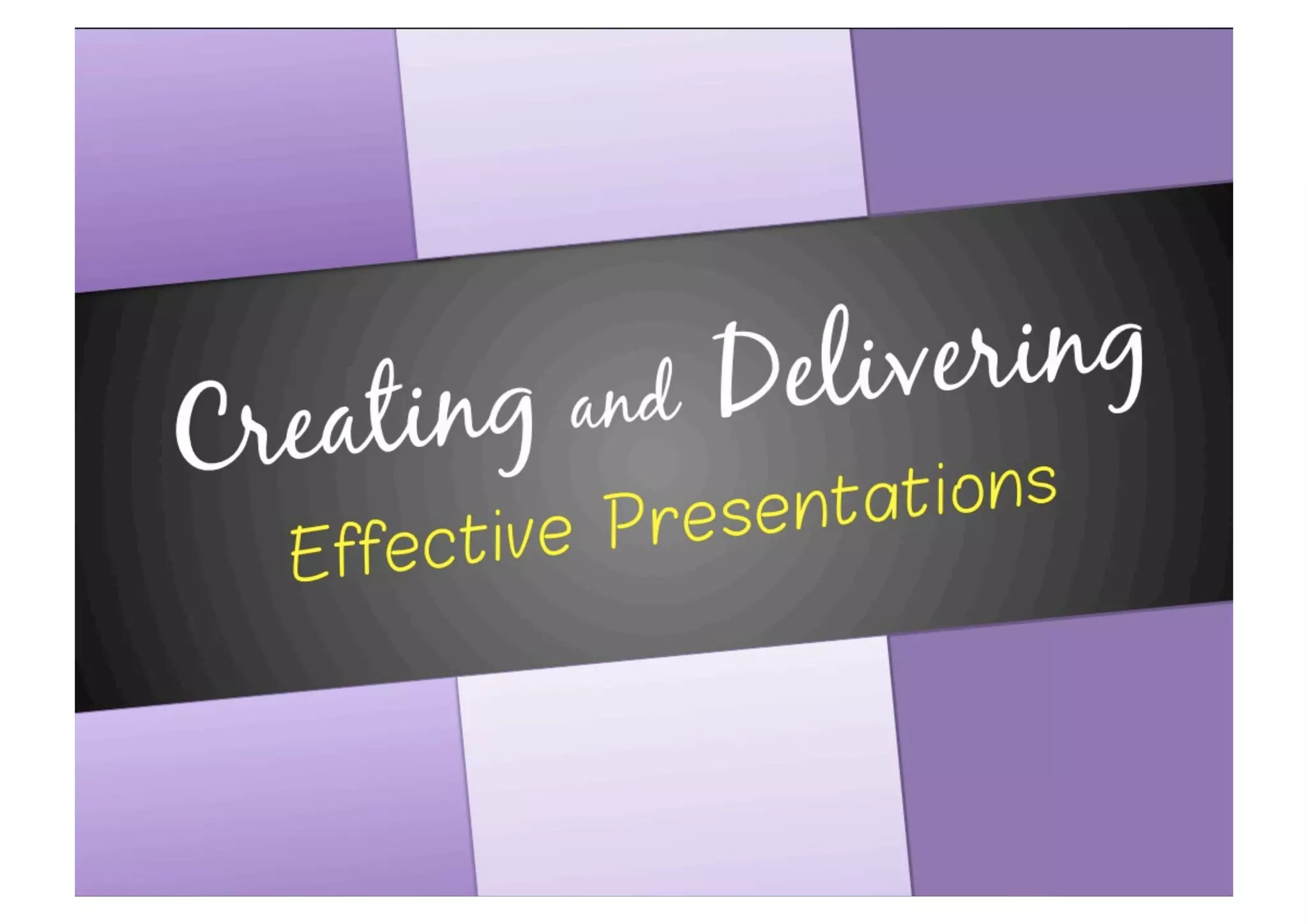 Creating and Delivering
Effective Presentations